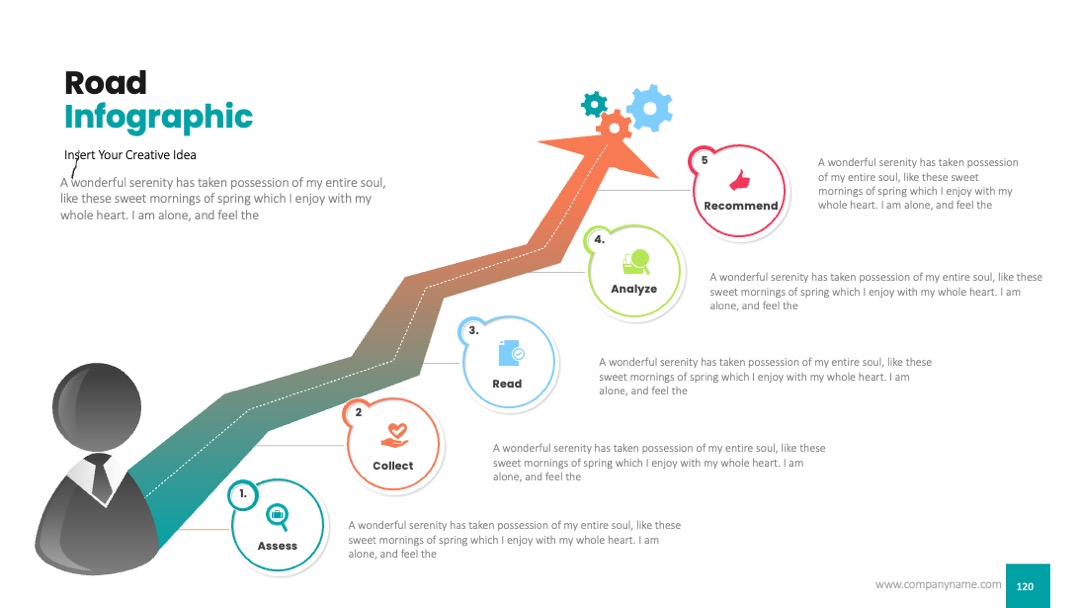 Road
Infographic

Insert Your Creative Idea

A wonderful serenity has taken possession of my entire soul, like these sweet mornings of spring which I enjoy with my whole heart. I am alone, and feel the

5
Recommend

A wonderful serenity has taken possession of my entire soul, like these sweet mornings of spring which I enjoy with my whole heart. I am alone, and feel the

4.
Analyze

A wonderful serenity has taken possession of my entire soul, like these sweet mornings of spring which I enjoy with my whole heart. I am alone, and feel the

3.
Read

A wonderful serenity has taken possession of my entire soul, like these sweet mornings of spring which I enjoy with my whole heart. I am alone, and feel the

2
Collect

A wonderful serenity has taken possession of my entire soul, like these sweet mornings of spring which I enjoy with my whole heart. I am alone, and feel the

1.
Assess

A wonderful serenity has taken possession of my entire soul, like these sweet mornings of spring which I enjoy with my whole heart. I am alone, and feel the

www.companyname.com 120